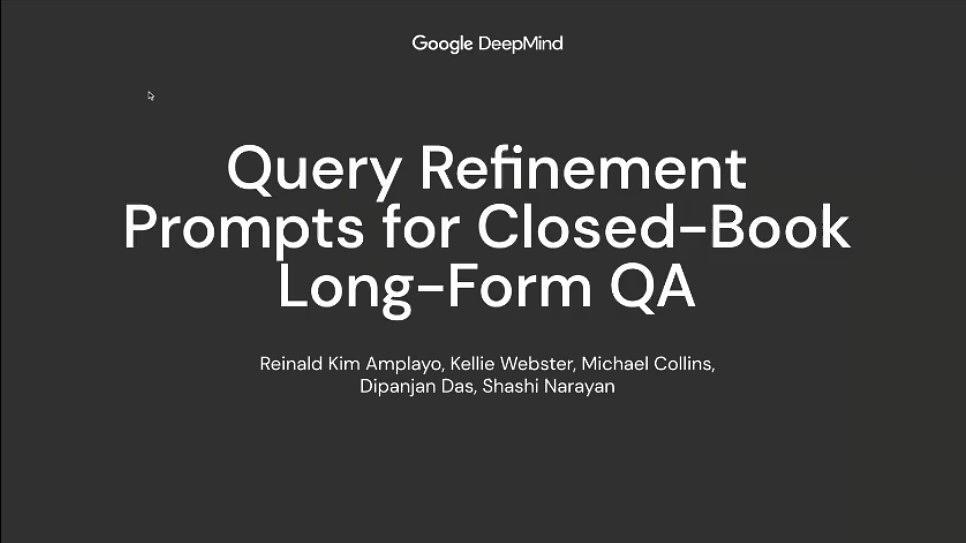 Google DeepMind

Query Refinement Prompts for Closed-Book Long-Form QA

Reinald Kim Amplayo, Kellie Webster, Michael Collins, Dipanjan Das, Shashi Narayan